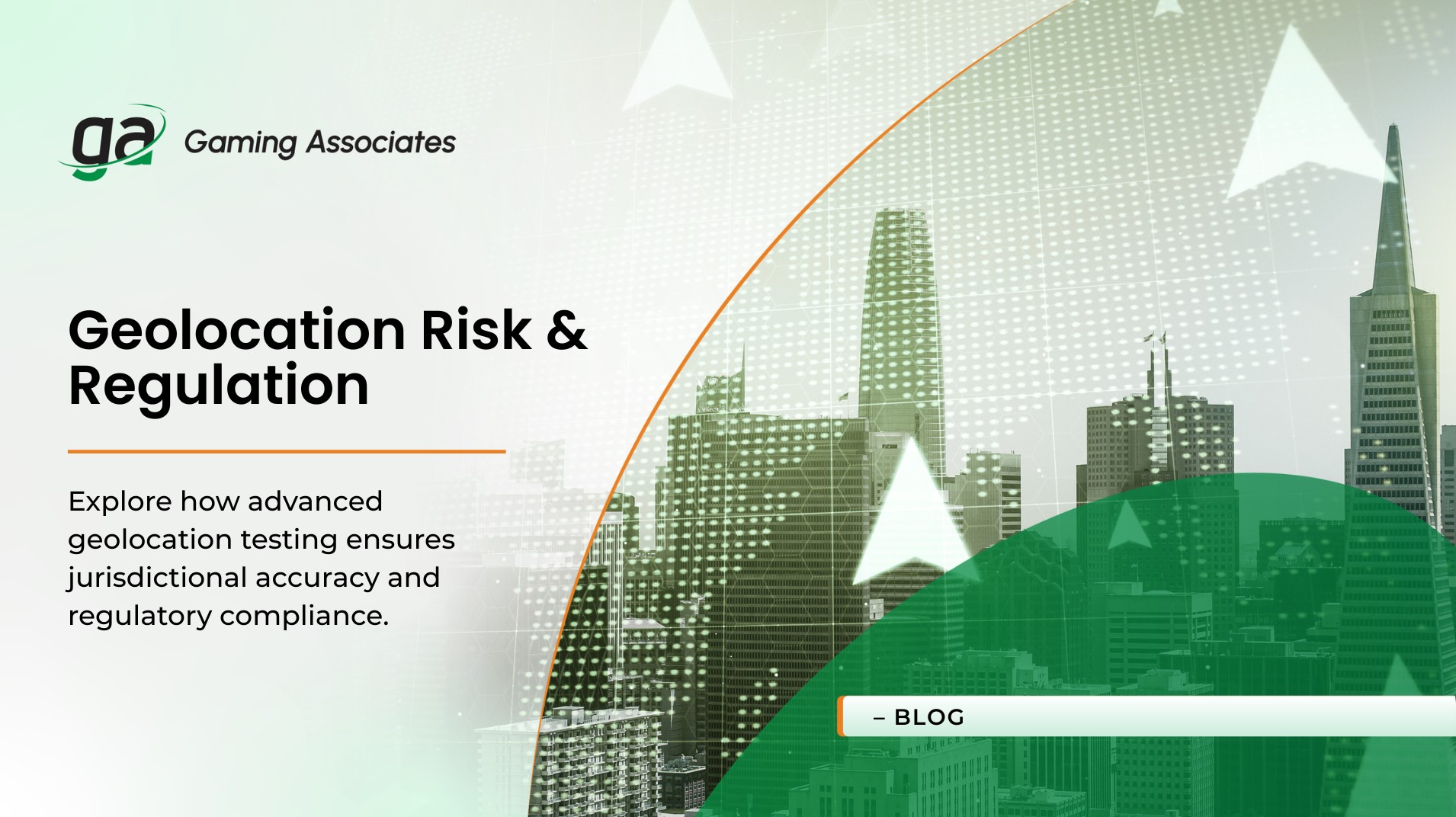 ga Gaming Associates

Geolocation Risk & Regulation

Explore how advanced geolocation testing ensures jurisdictional accuracy and regulatory compliance.

– BLOG